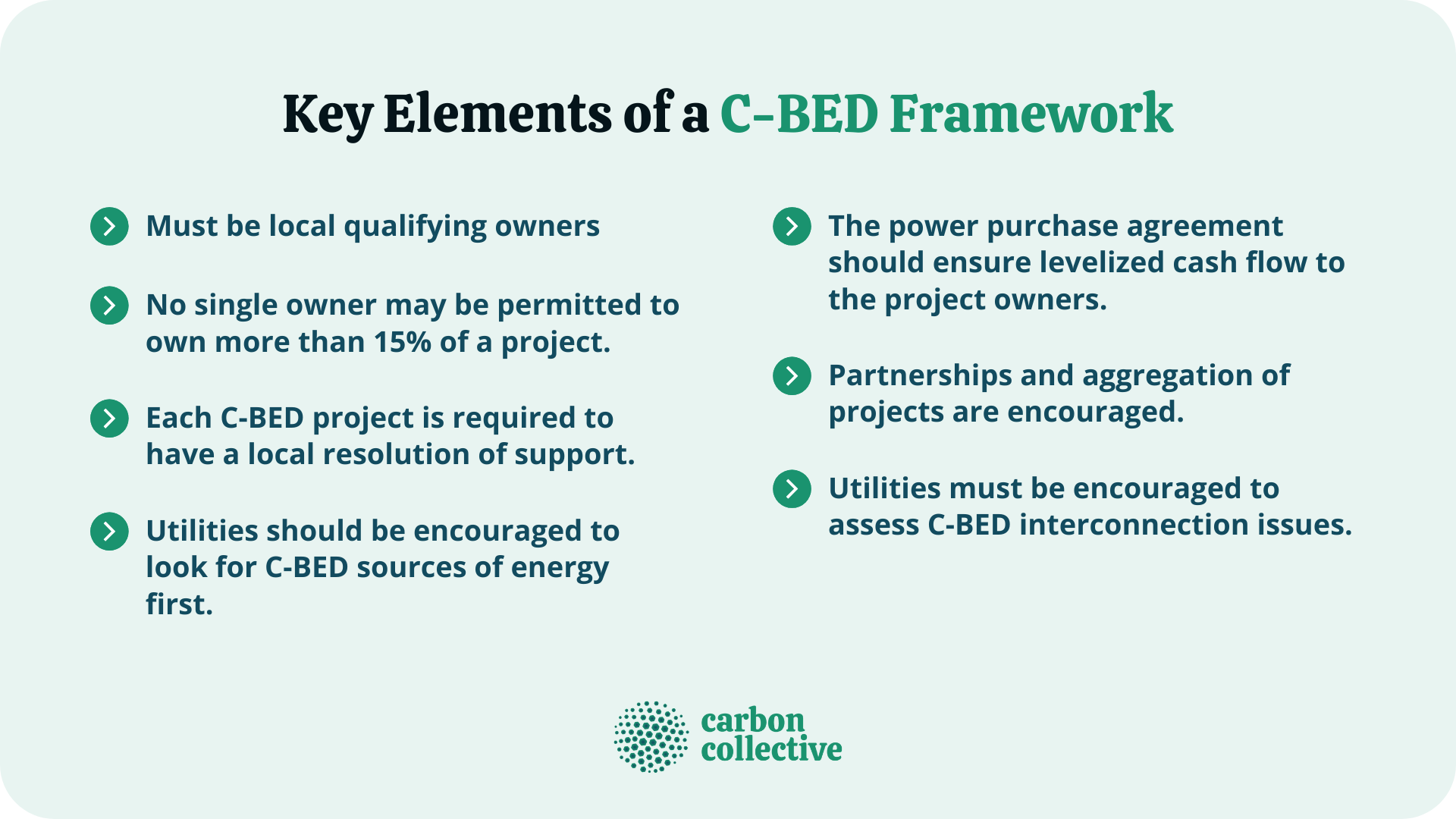 Key Elements of a C-BED Framework

Must be local qualifying owners

No single owner may be permitted to own more than 15% of a project.

Each C-BED project is required to have a local resolution of support.

Utilities should be encouraged to look for C-BED sources of energy first.

The power purchase agreement should ensure levelized cash flow to the project owners.

Partnerships and aggregation of projects are encouraged.

Utilities must be encouraged to assess C-BED interconnection issues.

carbon collective